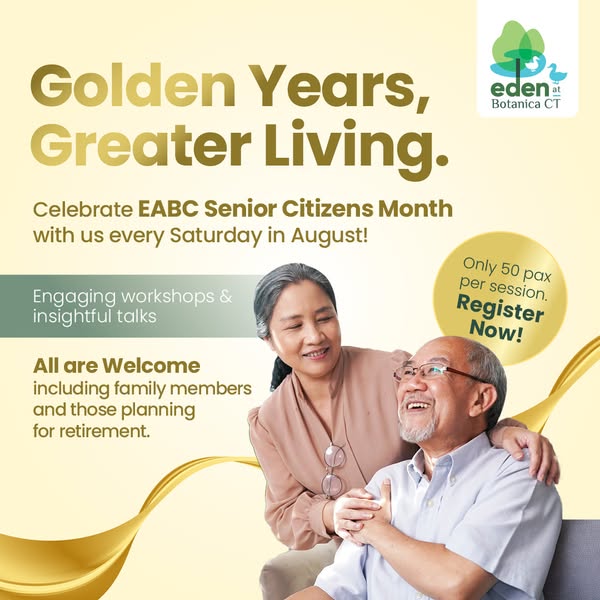 eden at Botanica CT

Golden Years, Greater Living.

Celebrate EABC Senior Citizens Month with us every Saturday in August!

Only 50 pax per session. Register Now!

Engaging workshops & insightful talks

All are Welcome including family members and those planning for retirement.